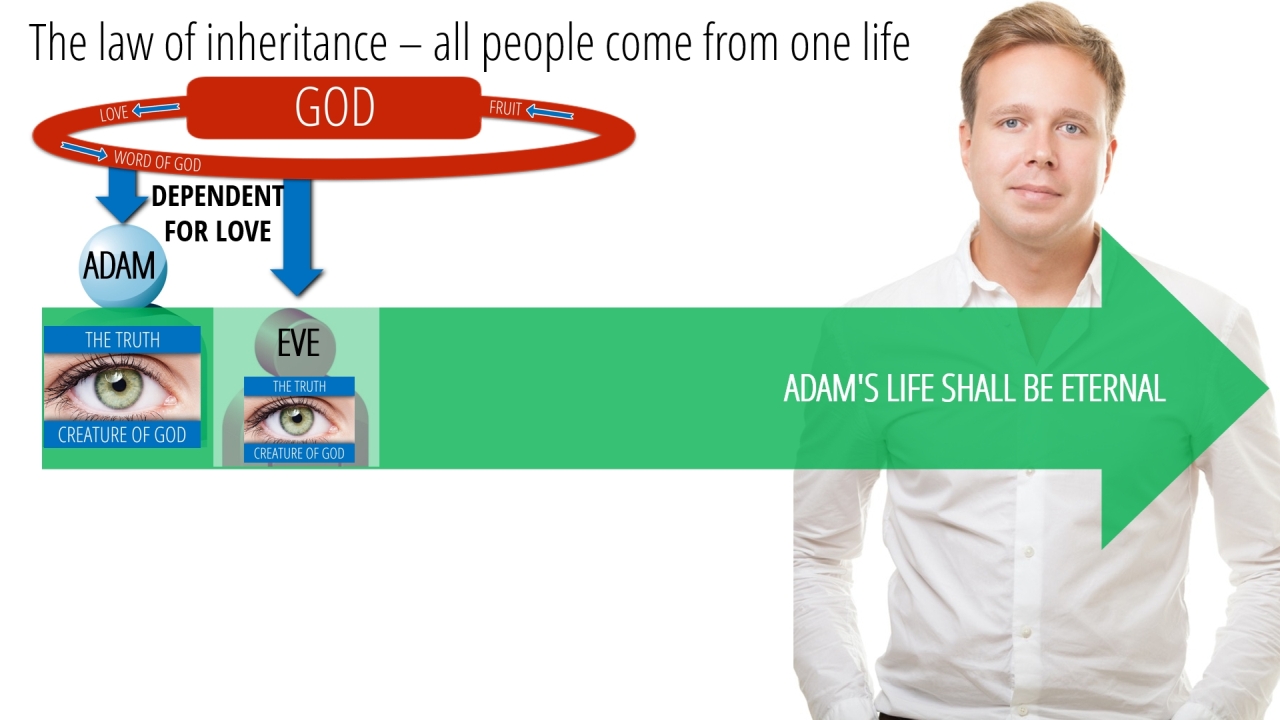 The law of inheritance – all people come from one life

LOVE
GOD
FRUIT
WORD OF GOD

DEPENDENT FOR LOVE

ADAM

THE TRUTH
CREATURE OF GOD

EVE

THE TRUTH
CREATURE OF GOD

ADAM'S LIFE SHALL BE ETERNAL